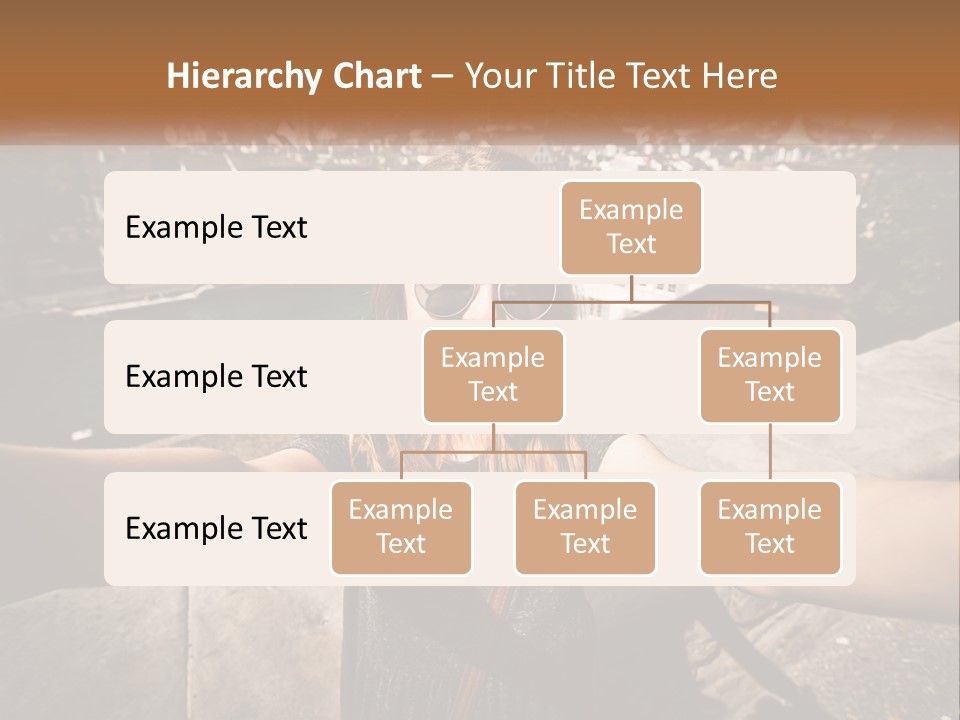 Hierarchy Chart – Your Title Text Here

Example Text

Example Text

Example Text

Example Text

Example Text

Example Text

Example Text

Example Text

Example Text